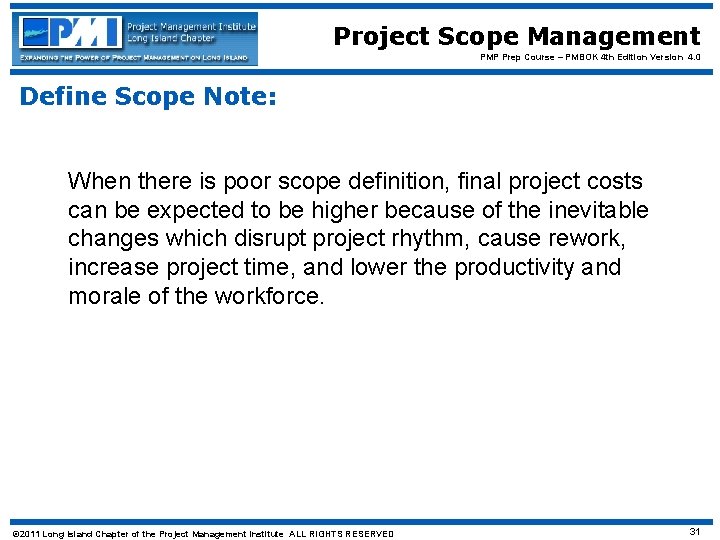 PMI Project Management Institute Long Island Chapter
EXPANDING THE POWER OF PROJECT MANAGEMENT ON LONG ISLAND

Project Scope Management
PMP Prep Course – PMBOK 4th Edition Version 4.0

Define Scope Note:

When there is poor scope definition, final project costs can be expected to be higher because of the inevitable changes which disrupt project rhythm, cause rework, increase project time, and lower the productivity and morale of the workforce.

©2011 Long Island Chapter of the Project Management Institute ALL RIGHTS RESERVED
31